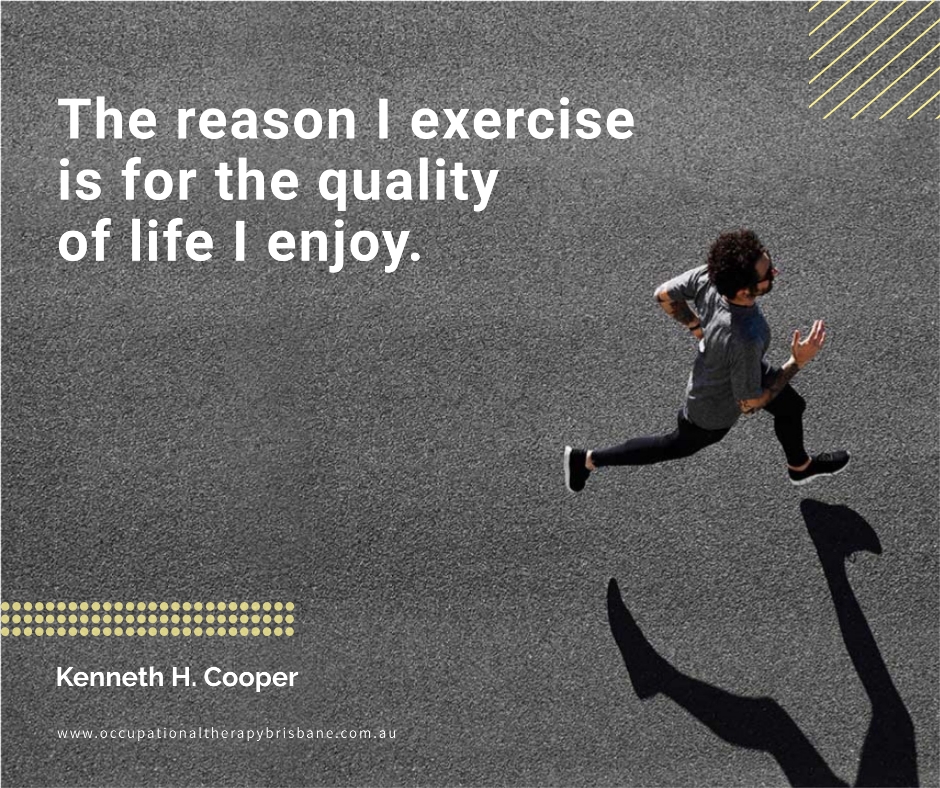 The reason I exercise is for the quality of life I enjoy.

Kenneth H. Cooper

www.occupationaltherapybrisbane.com.au